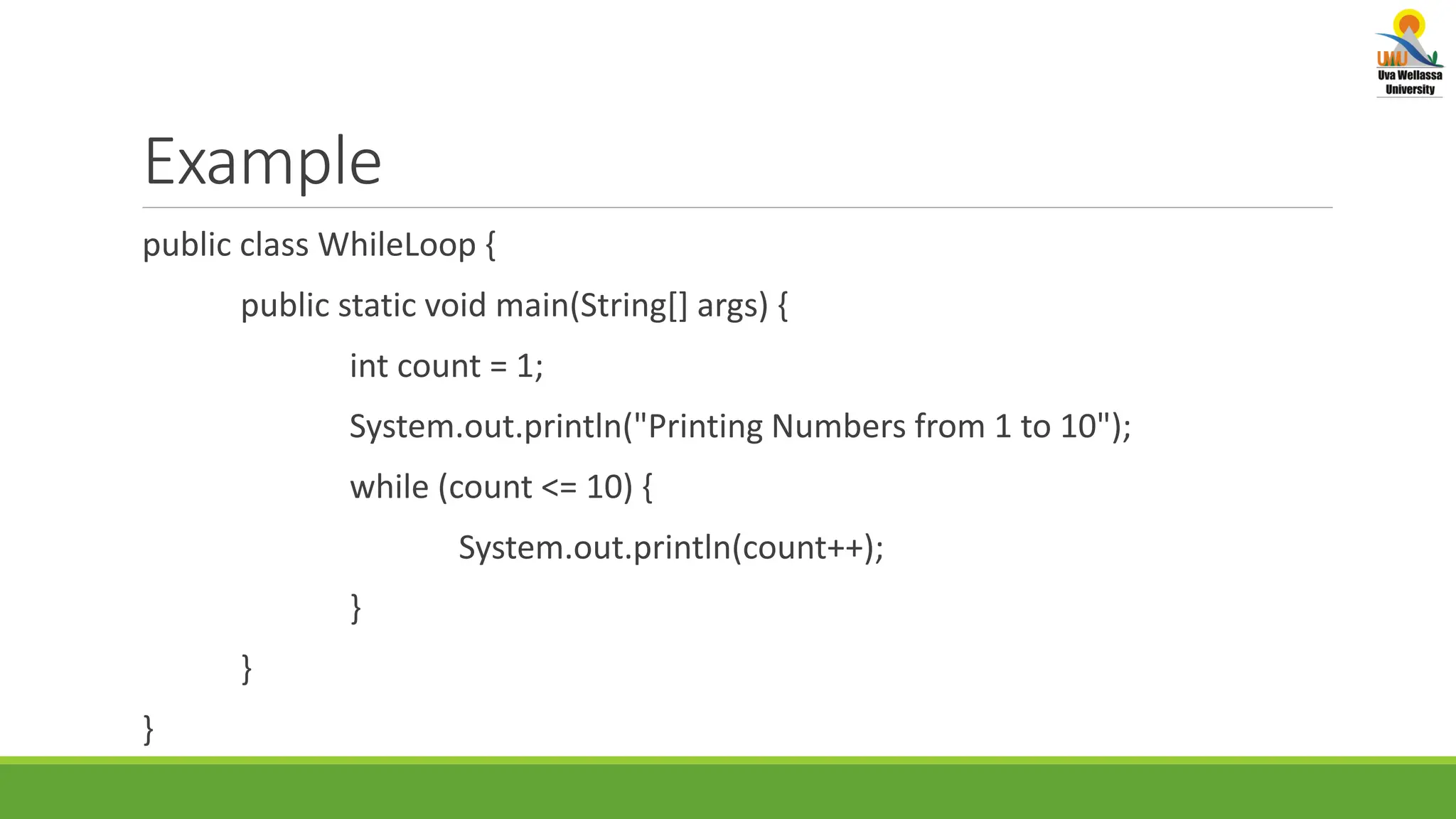 UWU
Uva Wellassa University

Example

public class WhileLoop {
    public static void main(String[] args) {
        int count = 1;
        System.out.println("Printing Numbers from 1 to 10");
        while (count <= 10) {
            System.out.println(count++);
        }
    }
}